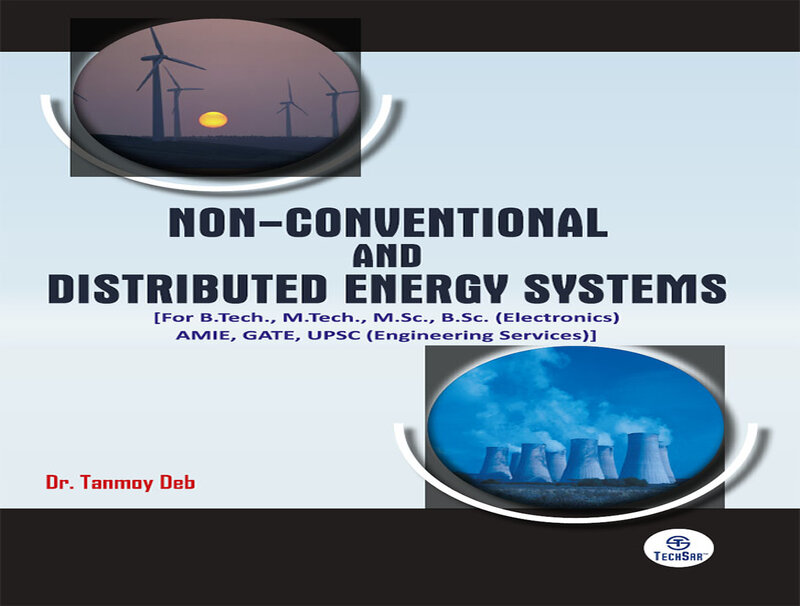 NON–CONVENTIONAL
AND
DISTRIBUTED ENERGY SYSTEMS
[For B.Tech., M.Tech., M.Sc., B.Sc. (Electronics)
AMIE, GATE, UPSC (Engineering Services)]

Dr. Tanmoy Deb

TECHSAR™